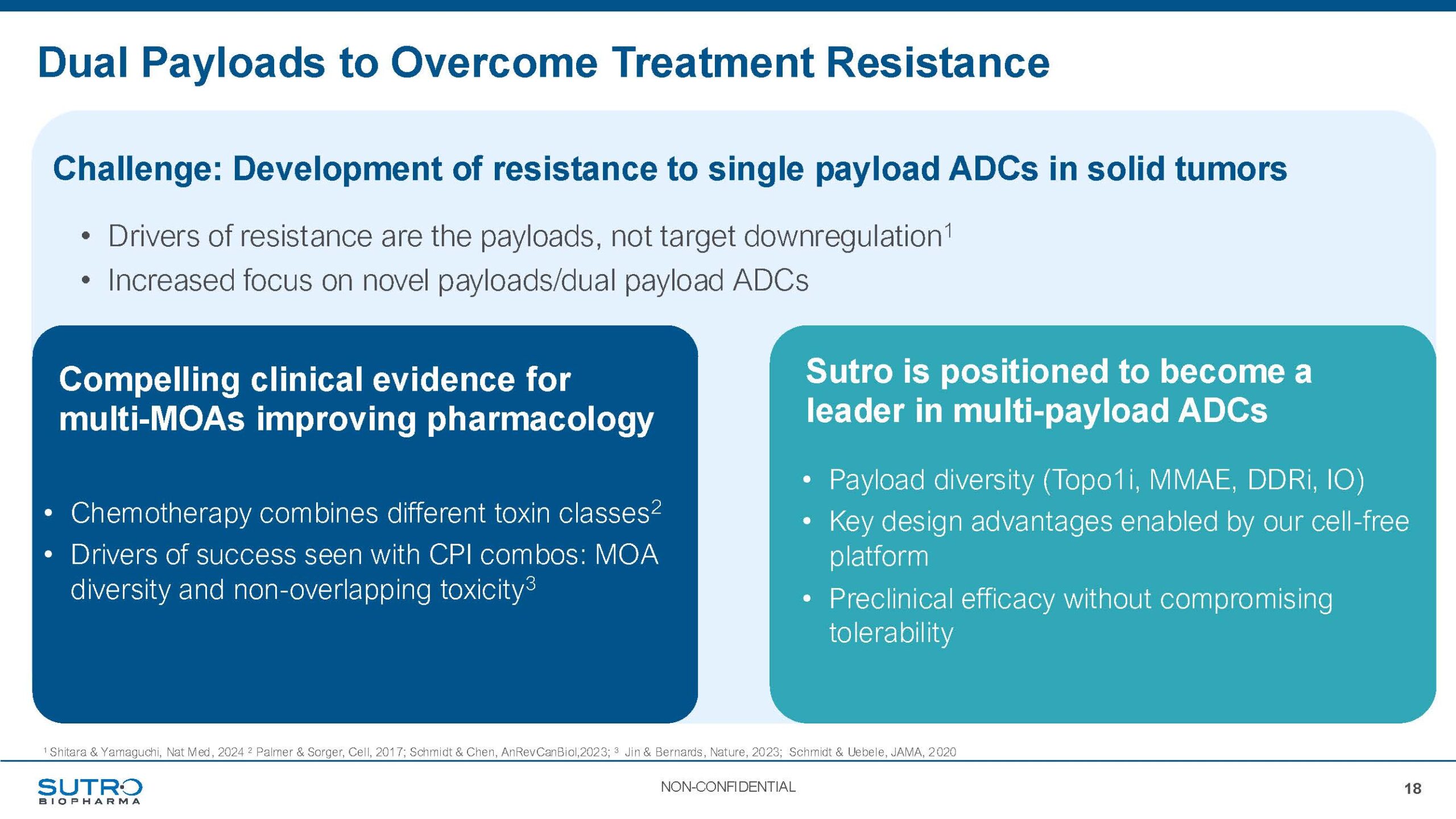 Dual Payloads to Overcome Treatment Resistance

Challenge: Development of resistance to single payload ADCs in solid tumors

• Drivers of resistance are the payloads, not target downregulation$^1$
• Increased focus on novel payloads/dual payload ADCs

Compelling clinical evidence for multi-MOAs improving pharmacology

• Chemotherapy combines different toxin classes$^2$
• Drivers of success seen with CPI combos: MOA diversity and non-overlapping toxicity$^3$

Sutro is positioned to become a leader in multi-payload ADCs

• Payload diversity (Topo1i, MMAE, DDRi, IO)
• Key design advantages enabled by our cell-free platform
• Preclinical efficacy without compromising tolerability

$^1$ Shitara & Yamaguchi, Nat Med, 2024 $^2$ Palmer & Sorger, Cell, 2017; Schmidt & Chen, AnRevCanBiol,2023; $^3$ Jin & Bernards, Nature, 2023; Schmidt & Uebele, JAMA, 2020

SUTRO BIOPHARMA

NON-CONFIDENTIAL

18